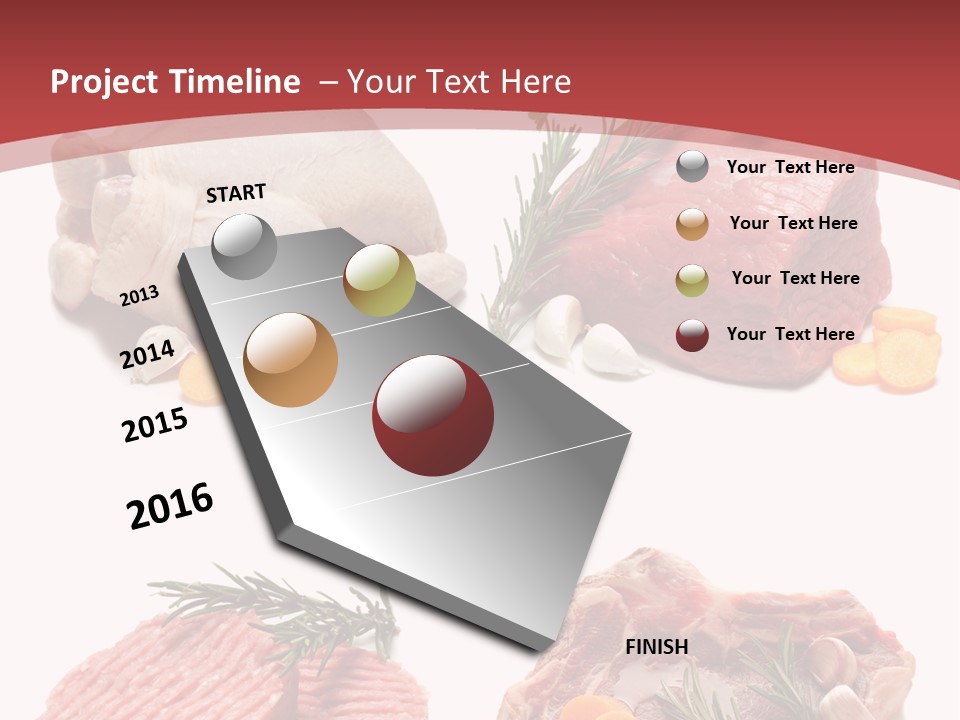 Project Timeline – Your Text Here

START

2013

2014

2015

2016

FINISH

Your Text Here

Your Text Here

Your Text Here

Your Text Here